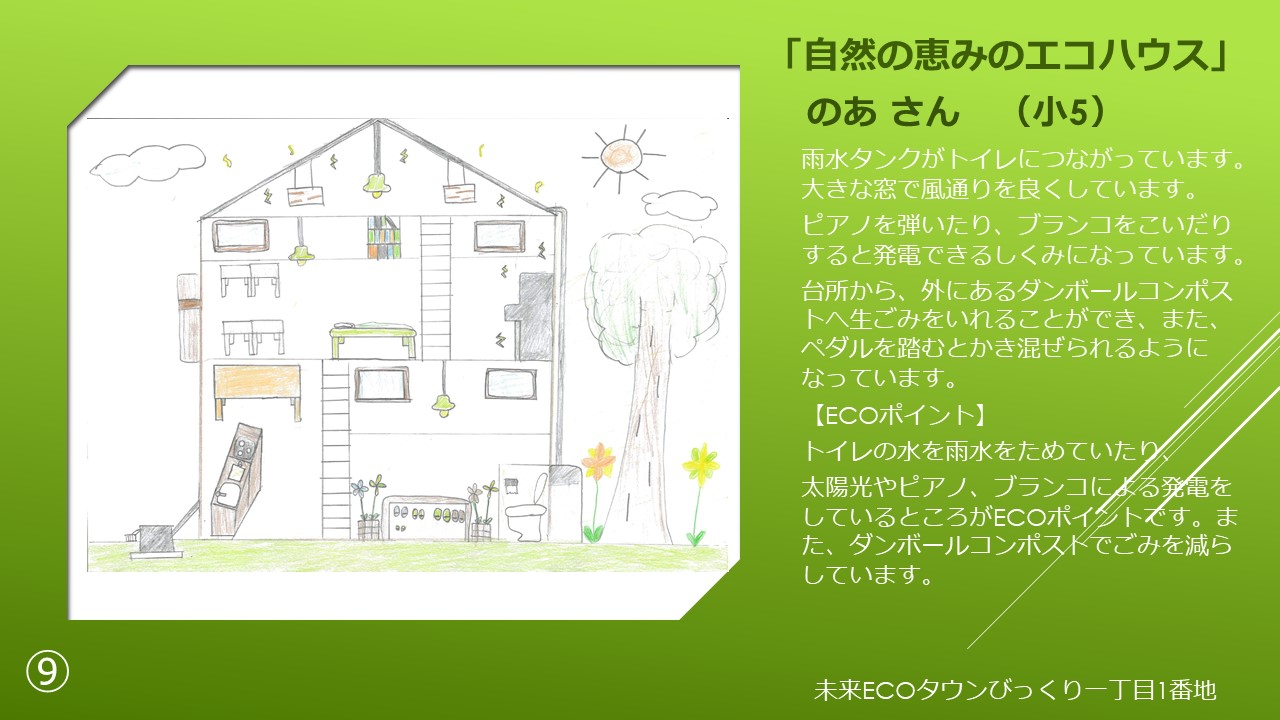 「自然の恵みのエコハウス」
のあ さん　（小5）

雨水タンクがトイレにつながっています。大きな窓で風通りを良くしています。

ピアノを弾いたり、ブランコをこいだりすると発電できるしくみになっています。

台所から、外にあるダンボールコンポストへ生ごみをいれることができ、また、ペダルを踏むとかき混ぜられるようになっています。

【ECOポイント】

トイレの水を雨水をためていたり、

太陽光やピアノ、ブランコによる発電をしているところがECOポイントです。また、ダンボールコンポストでごみを減らしています。

⑨

未来ECOタウンびっくり一丁目1番地